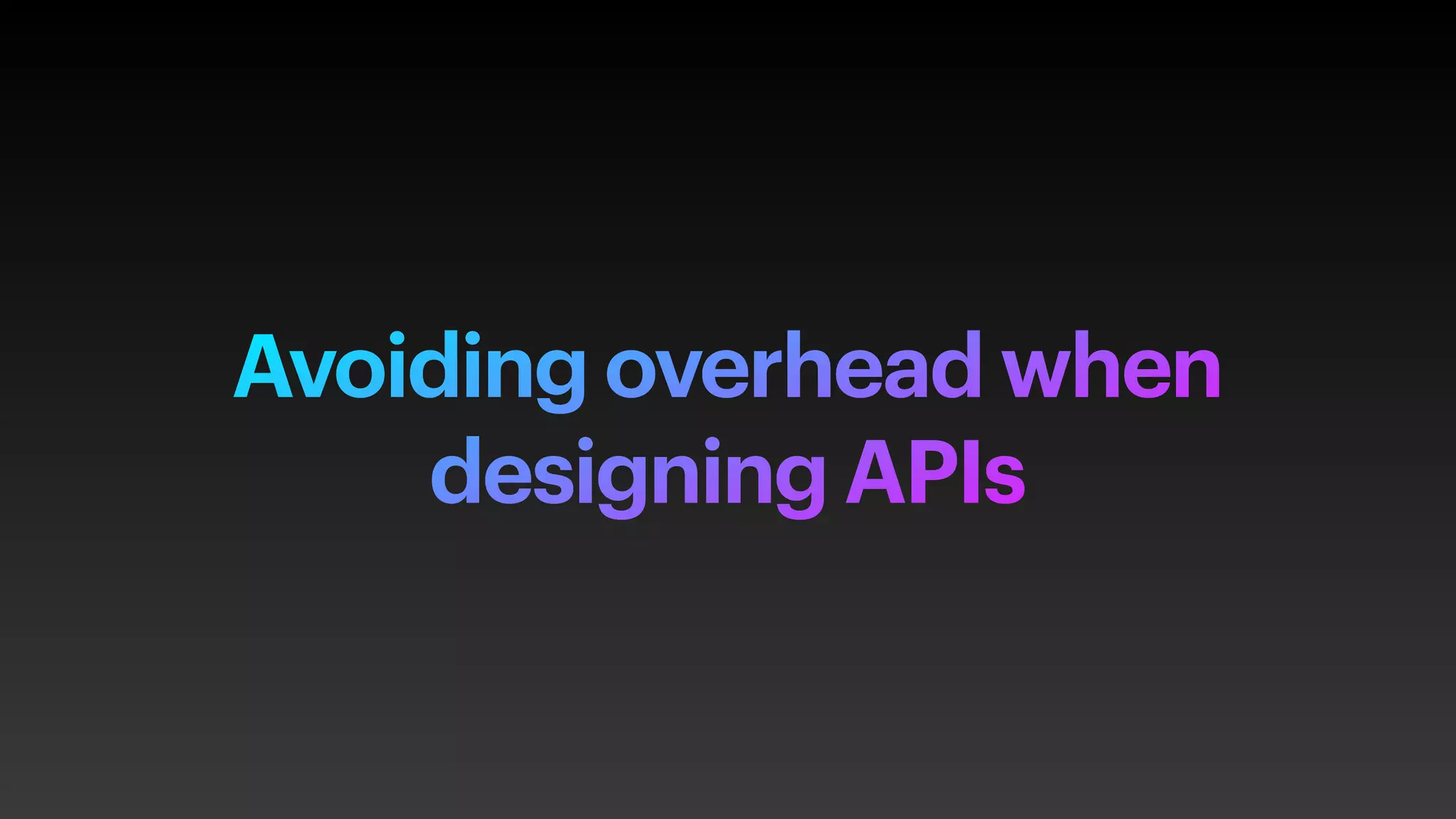 Avoiding overhead when designing APIs